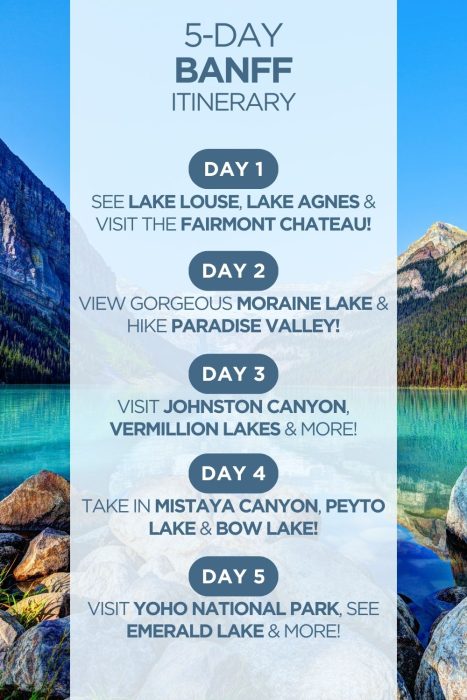 5-DAY
BANFF
ITINERARY

DAY 1

SEE LAKE LOUSE, LAKE AGNES & VISIT THE FAIRMONT CHATEAU!

DAY 2

VIEW GORGEOUS MORAINE LAKE & HIKE PARADISE VALLEY!

DAY 3

VISIT JOHNSTON CANYON, VERMILLION LAKES & MORE!

DAY 4

TAKE IN MISTAYA CANYON, PEYTO LAKE & BOW LAKE!

DAY 5

VISIT YOHO NATIONAL PARK, SEE EMERALD LAKE & MORE!